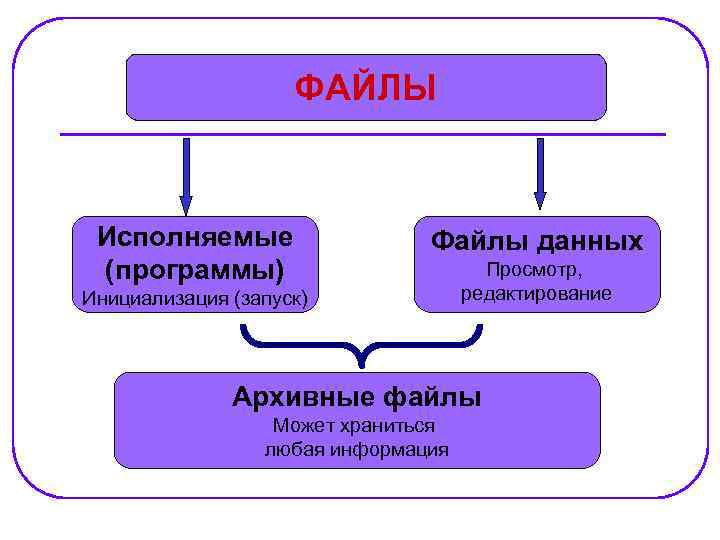 ФАЙЛЫ

Исполняемые (программы)
Инициализация (запуск)

Файлы данных
Просмотр, редактирование

Архивные файлы
Может храниться любая информация